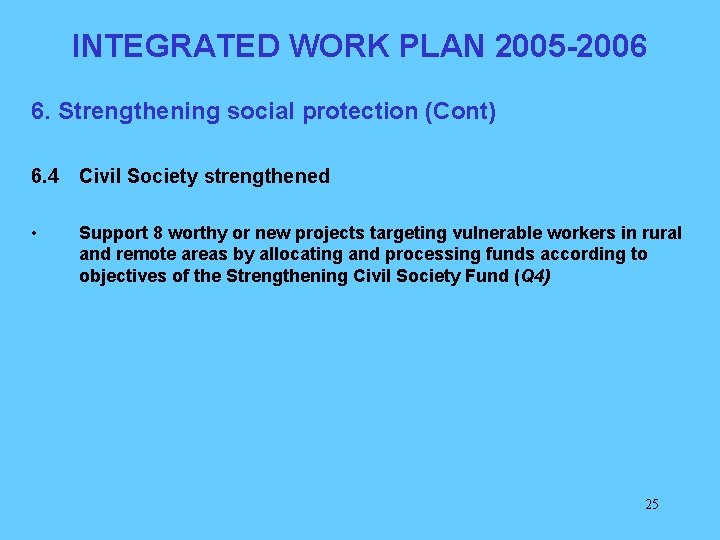 INTEGRATED WORK PLAN 2005-2006

6. Strengthening social protection (Cont)

6.4 Civil Society strengthened

• Support 8 worthy or new projects targeting vulnerable workers in rural and remote areas by allocating and processing funds according to objectives of the Strengthening Civil Society Fund (Q4)

25